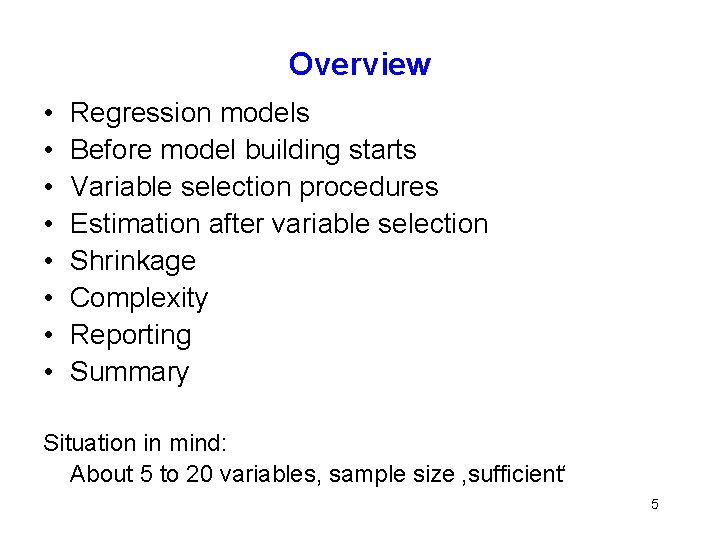 Overview

• Regression models
• Before model building starts
• Variable selection procedures
• Estimation after variable selection
• Shrinkage
• Complexity
• Reporting
• Summary

Situation in mind:
About 5 to 20 variables, sample size ‚sufficient‘

5